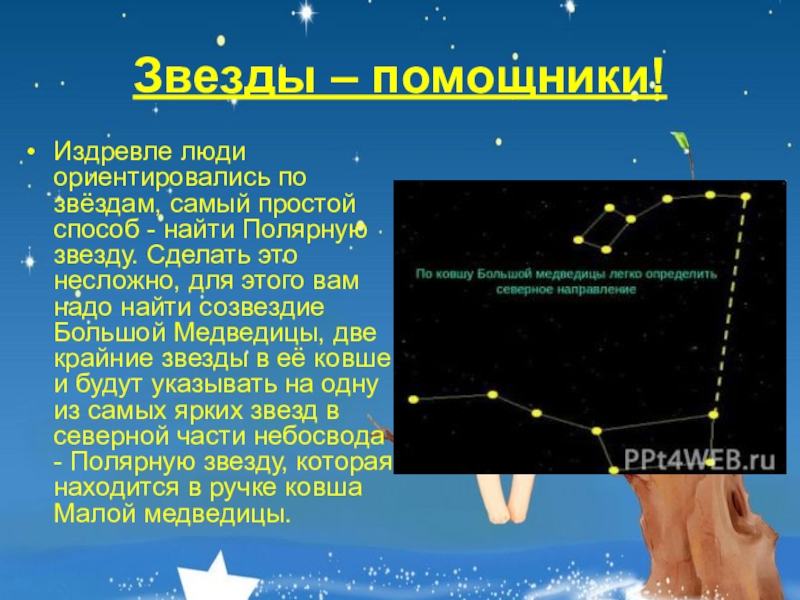 Звезды – помощники!

• Издревле люди ориентировались по звёздам, самый простой способ - найти Полярную звезду. Сделать это несложно, для этого вам надо найти созвездие Большой Медведицы, две крайние звезды в её ковше и будут указывать на одну из самых ярких звезд в северной части небосвода - Полярную звезду, которая находится в ручке ковша Малой медведицы.

По ковшу Большой медведицы легко определить северное направление

PPt4WEB.ru